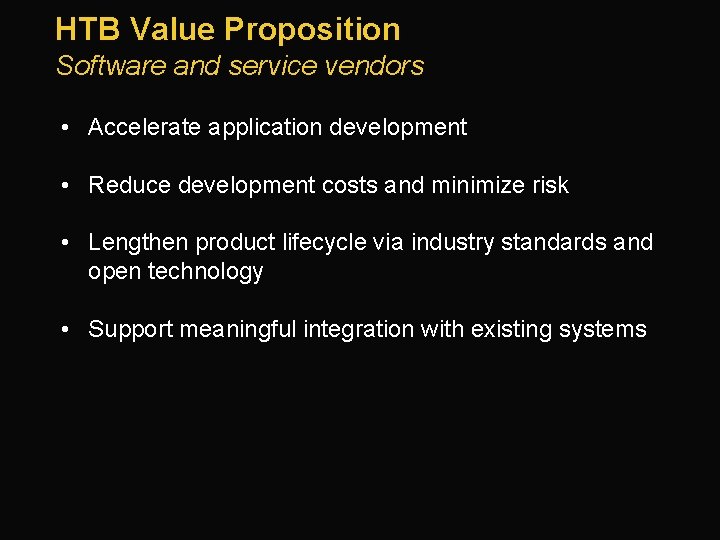 HTB Value Proposition
Software and service vendors

• Accelerate application development

• Reduce development costs and minimize risk

• Lengthen product lifecycle via industry standards and open technology

• Support meaningful integration with existing systems